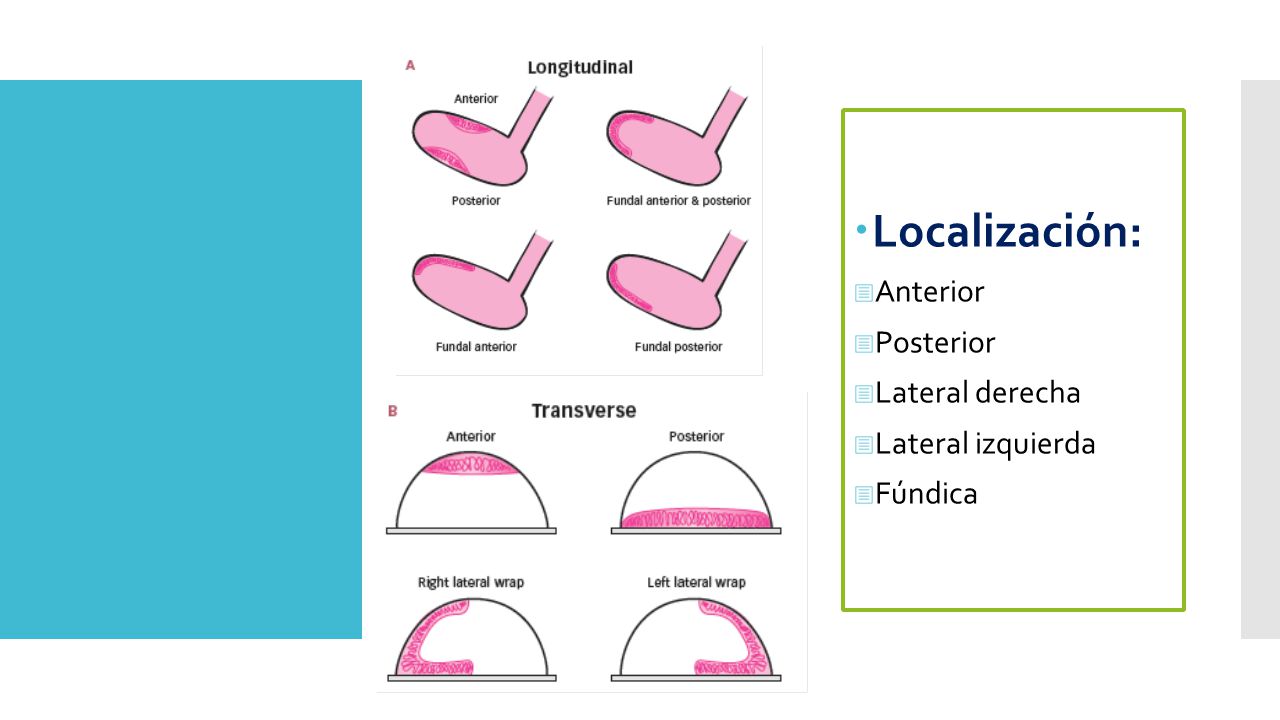 A

Longitudinal

Anterior

Posterior

Fundal anterior & posterior

Fundal anterior

Fundal posterior

B

Transverse

Anterior

Posterior

Right lateral wrap

Left lateral wrap

Localización:

Anterior

Posterior

Lateral derecha

Lateral izquierda

Fúndica